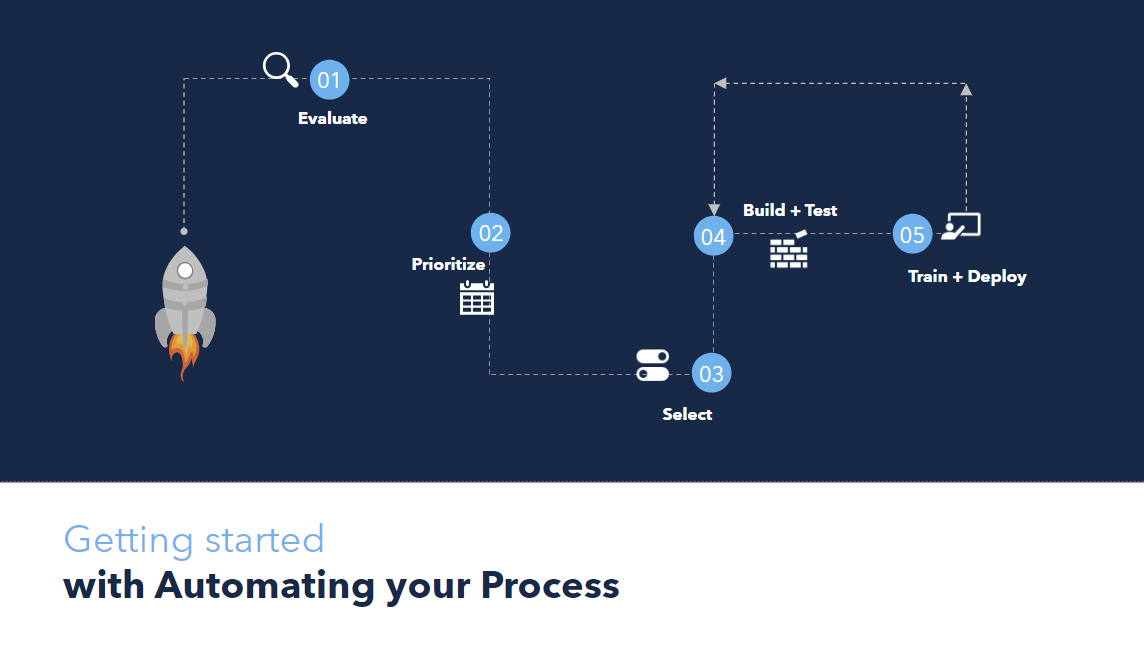 01
Evaluate

02
Prioritize

03
Select

04
Build + Test

05
Train + Deploy

Getting started
with Automating your Process